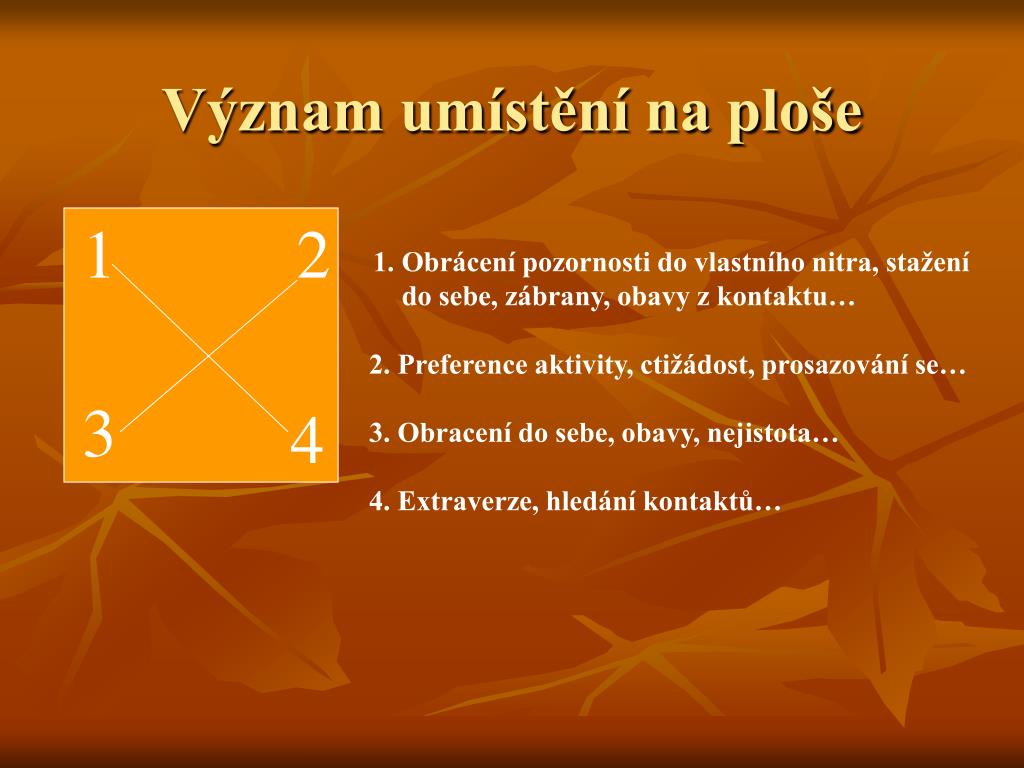 Význam umístění na ploše

1

2

3

4

1. Obrácení pozornosti do vlastního nitra, stažení do sebe, zábrany, obavy z kontaktu…

2. Preference aktivity, ctižádost, prosazování se…

3. Obracení do sebe, obavy, nejistota…

4. Extraverze, hledání kontaktů…